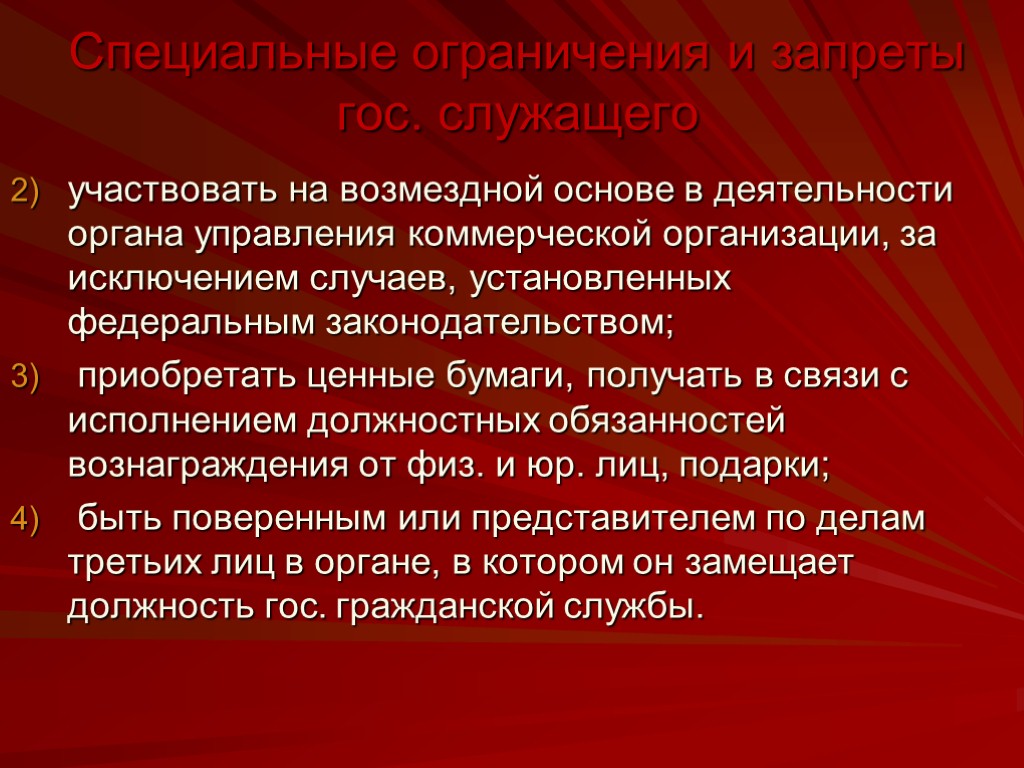 Специальные ограничения и запреты гос. служащего

2) участвовать на возмездной основе в деятельности органа управления коммерческой организации, за исключением случаев, установленных федеральным законодательством;

3) приобретать ценные бумаги, получать в связи с исполнением должностных обязанностей вознаграждения от физ. и юр. лиц, подарки;

4) быть поверенным или представителем по делам третьих лиц в органе, в котором он замещает должность гос. гражданской службы.